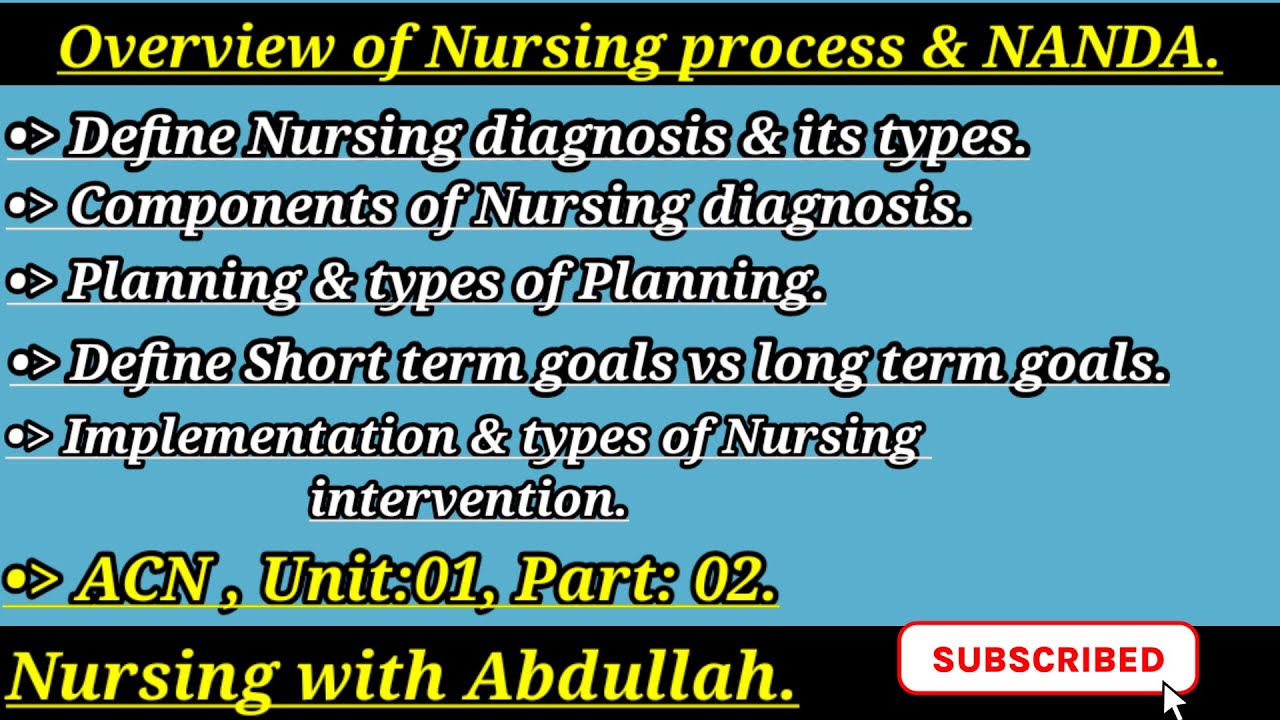 Overview of Nursing process & NANDA.

•> Define Nursing diagnosis & its types.

•> Components of Nursing diagnosis.

•> Planning & types of Planning.

•> Define Short term goals vs long term goals.

•> Implementation & types of Nursing intervention.

•> ACN , Unit:01, Part: 02.

Nursing with Abdullah.

SUBSCRIBED